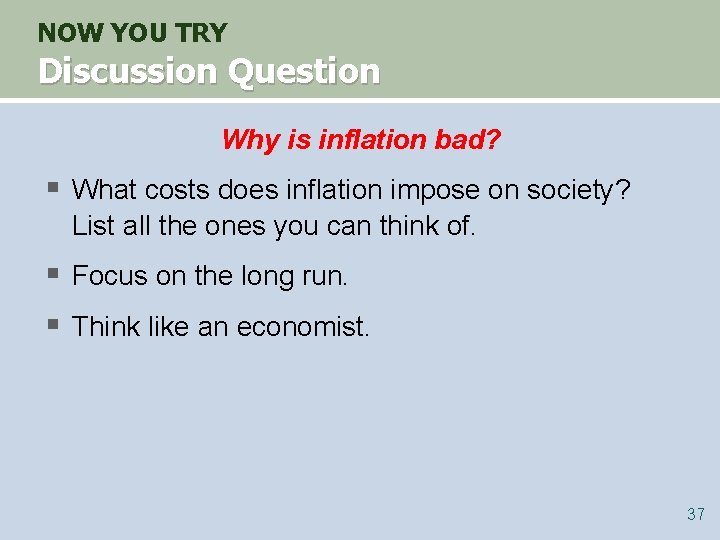 NOW YOU TRY
Discussion Question

Why is inflation bad?

▪ What costs does inflation impose on society? List all the ones you can think of.

▪ Focus on the long run.

▪ Think like an economist.

37